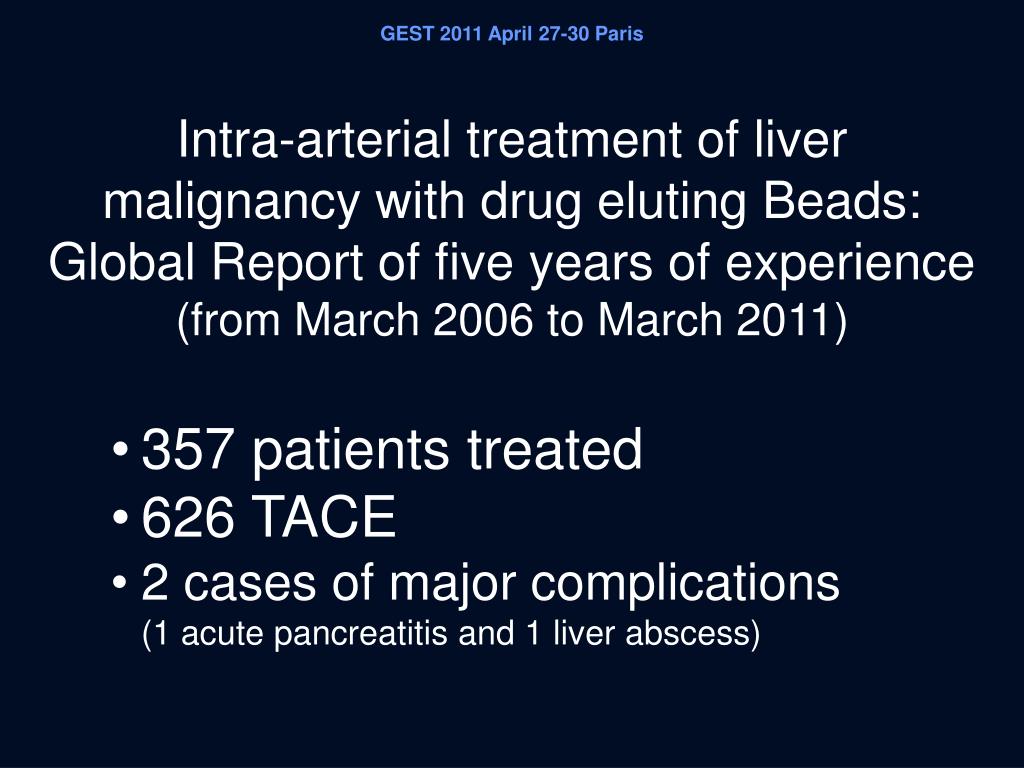 GEST 2011 April 27-30 Paris

Intra-arterial treatment of liver malignancy with drug eluting Beads: Global Report of five years of experience (from March 2006 to March 2011)

• 357 patients treated
• 626 TACE
• 2 cases of major complications (1 acute pancreatitis and 1 liver abscess)